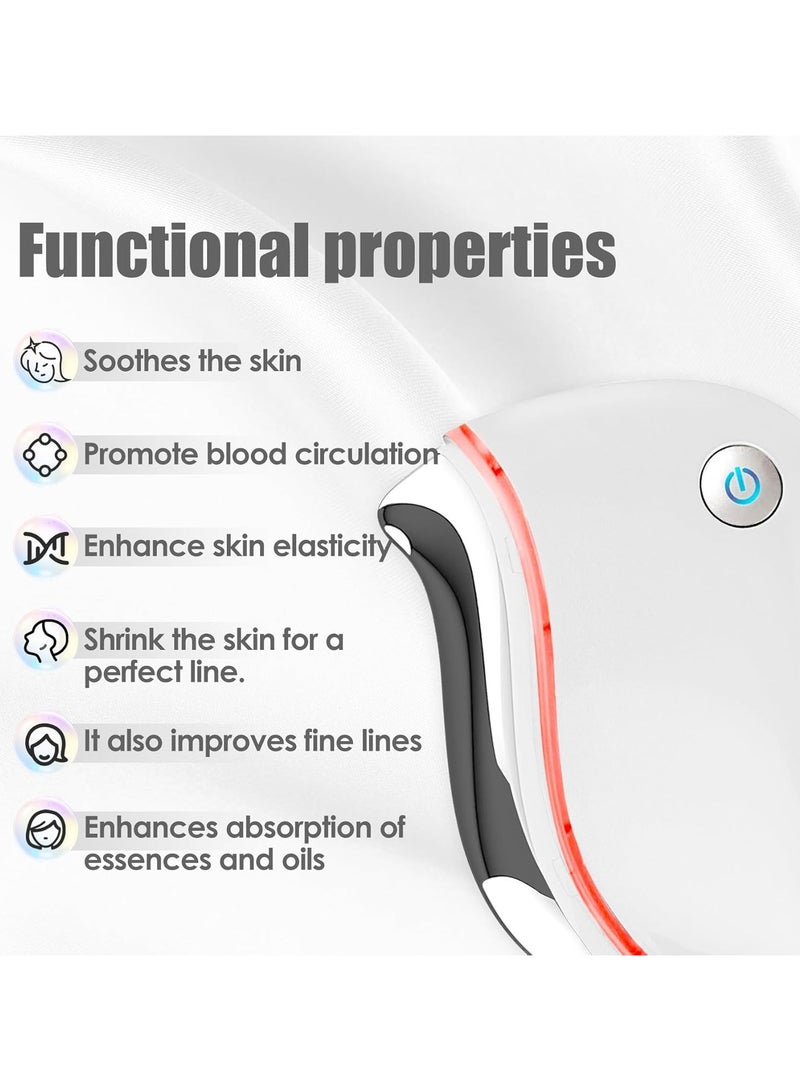 Functional properties

Soothes the skin

Promote blood circulation

Enhance skin elasticity

Shrink the skin for a perfect line.

It also improves fine lines

Enhances absorption of essences and oils